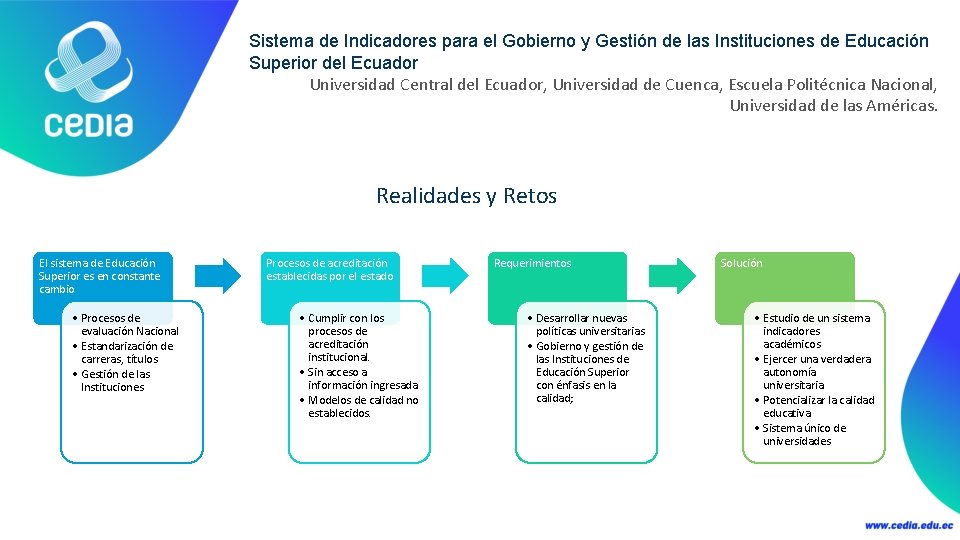 cedia

Sistema de Indicadores para el Gobierno y Gestión de las Instituciones de Educación Superior del Ecuador

Universidad Central del Ecuador, Universidad de Cuenca, Escuela Politécnica Nacional, Universidad de las Américas.

Realidades y Retos

El sistema de Educación Superior es en constante cambio

• Procesos de evaluación Nacional
• Estandarización de carreras, títulos
• Gestión de las Instituciones

Procesos de acreditación establecidas por el estado

• Cumplir con los procesos de acreditación institucional.
• Sin acceso a información ingresada
• Modelos de calidad no establecidos.

Requerimientos

• Desarrollar nuevas políticas universitarias
• Gobierno y gestión de las Instituciones de Educación Superior con énfasis en la calidad;

Solución

• Estudio de un sistema indicadores académicos
• Ejercer una verdadera autonomía universitaria
• Potencializar la calidad educativa
• Sistema único de universidades

www.cedia.edu.ec